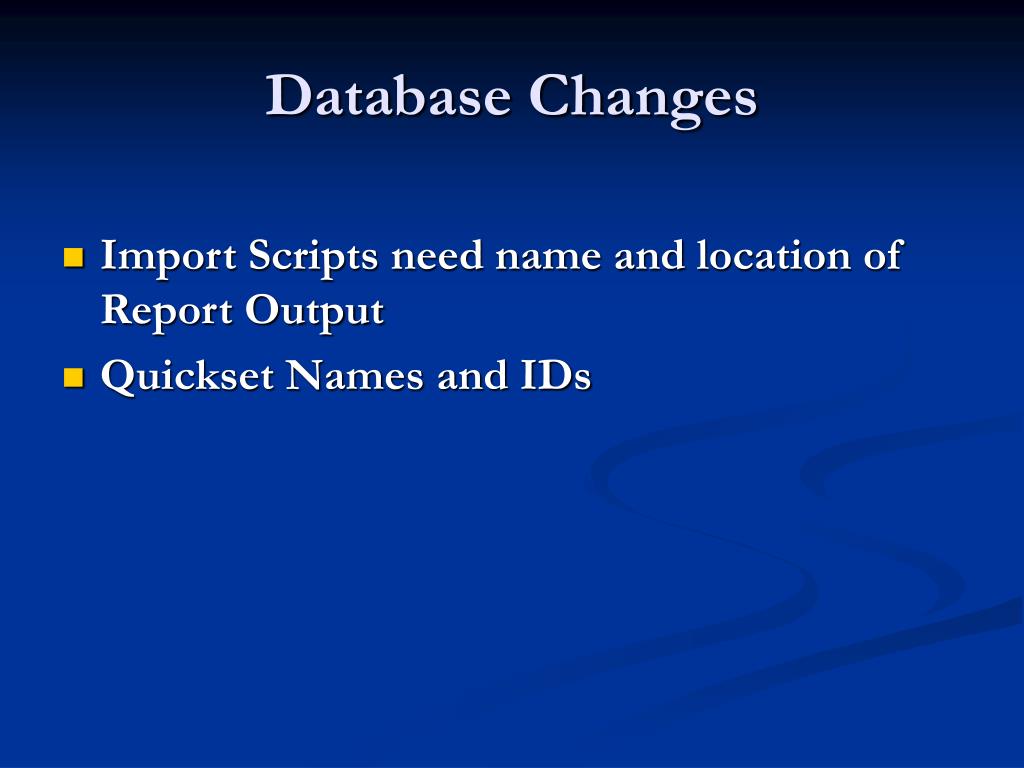 Database Changes

- Import Scripts need name and location of Report Output
- Quickset Names and IDs